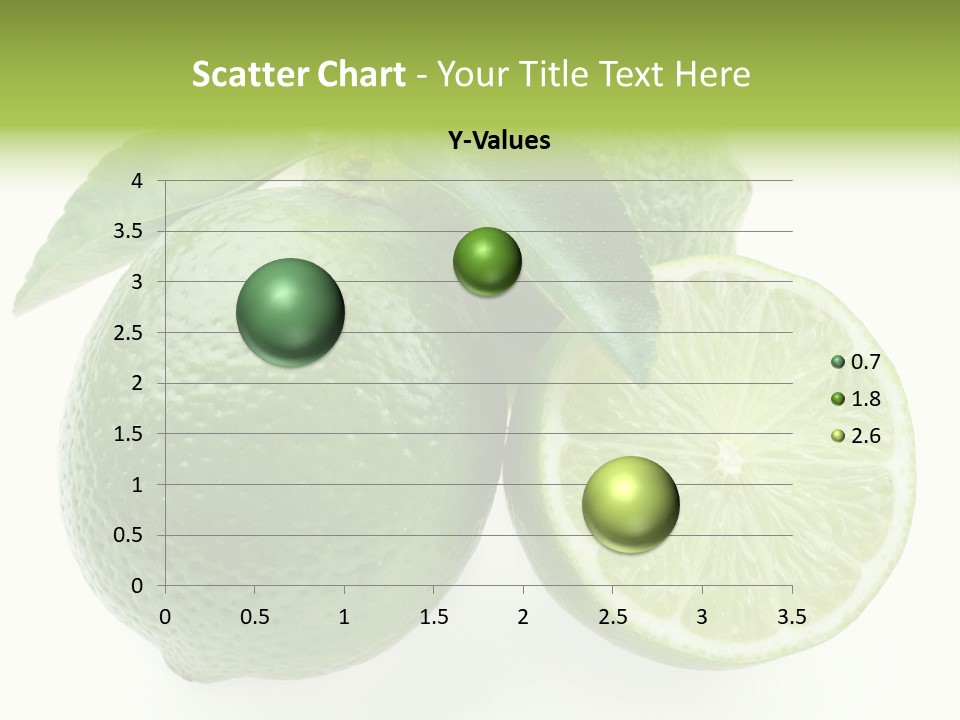 Scatter Chart - Your Title Text Here

Y-Values

4
3.5
3
2.5
2
1.5
1
0.5
0

0 0.5 1 1.5 2 2.5 3 3.5

0.7
1.8
2.6